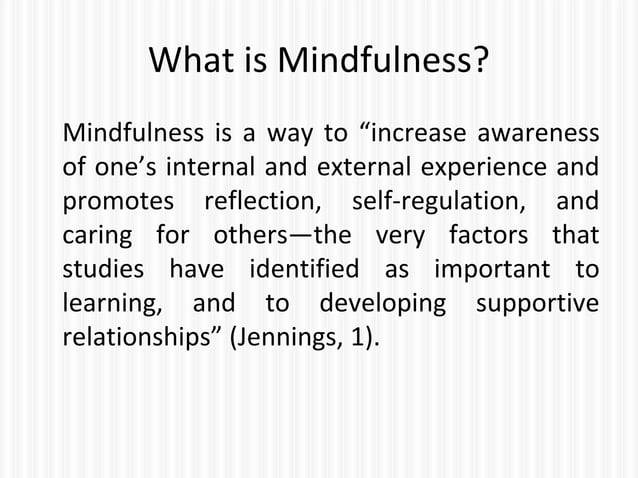 What is Mindfulness?

Mindfulness is a way to “increase awareness of one’s internal and external experience and promotes reflection, self-regulation, and caring for others—the very factors that studies have identified as important to learning, and to developing supportive relationships” (Jennings, 1).